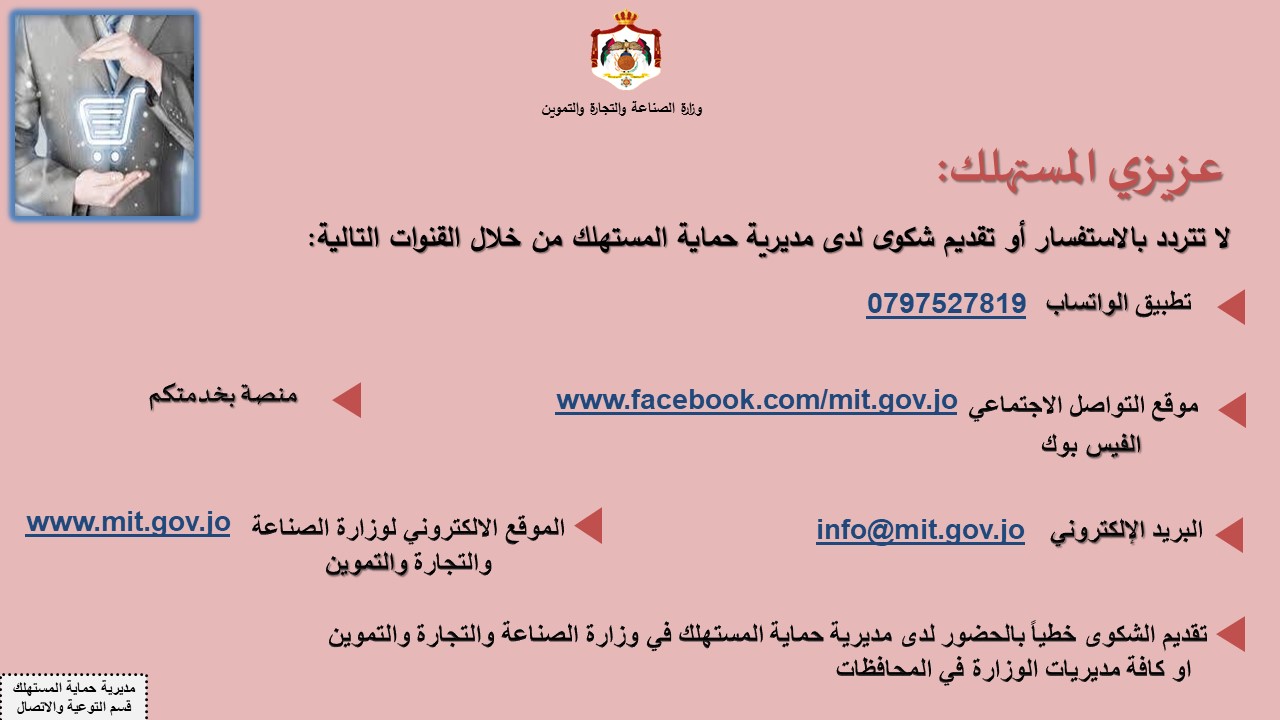 وزارة الصناعة والتجارة والتموين

عزيزي المستهلك:

لا تتردد بالاستفسار أو تقديم شكوى لدى مديرية حماية المستهلك من خلال القنوات التالية:

تطبيق الواتساب 0797527819

موقع التواصل الاجتماعي الفيس بوك www.facebook.com/mit.gov.jo

منصة بخدمتكم

البريد الإلكتروني info@mit.gov.jo

الموقع الالكتروني لوزارة الصناعة والتجارة والتموين www.mit.gov.jo

تقديم الشكوى خطياً بالحضور لدى مديرية حماية المستهلك في وزارة الصناعة والتجارة والتموين او كافة مديريات الوزارة في المحافظات

مديرية حماية المستهلك
قسم التوعية والاتصال